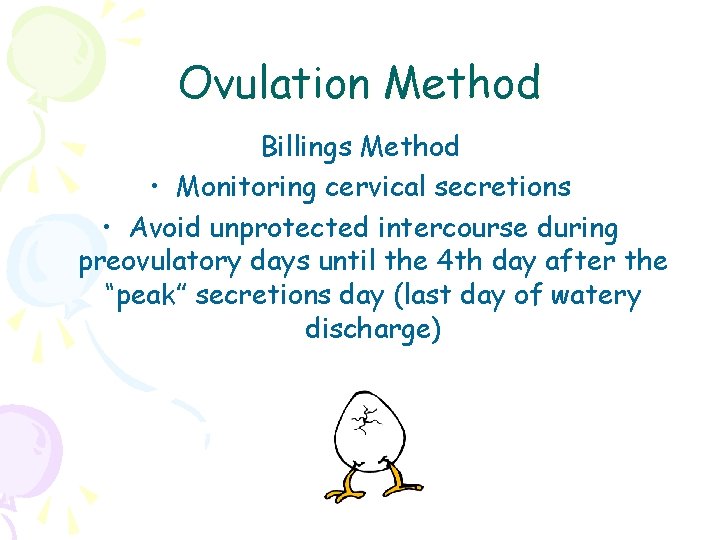 Ovulation Method

Billings Method

• Monitoring cervical secretions

• Avoid unprotected intercourse during preovulatory days until the 4th day after the “peak” secretions day (last day of watery discharge)